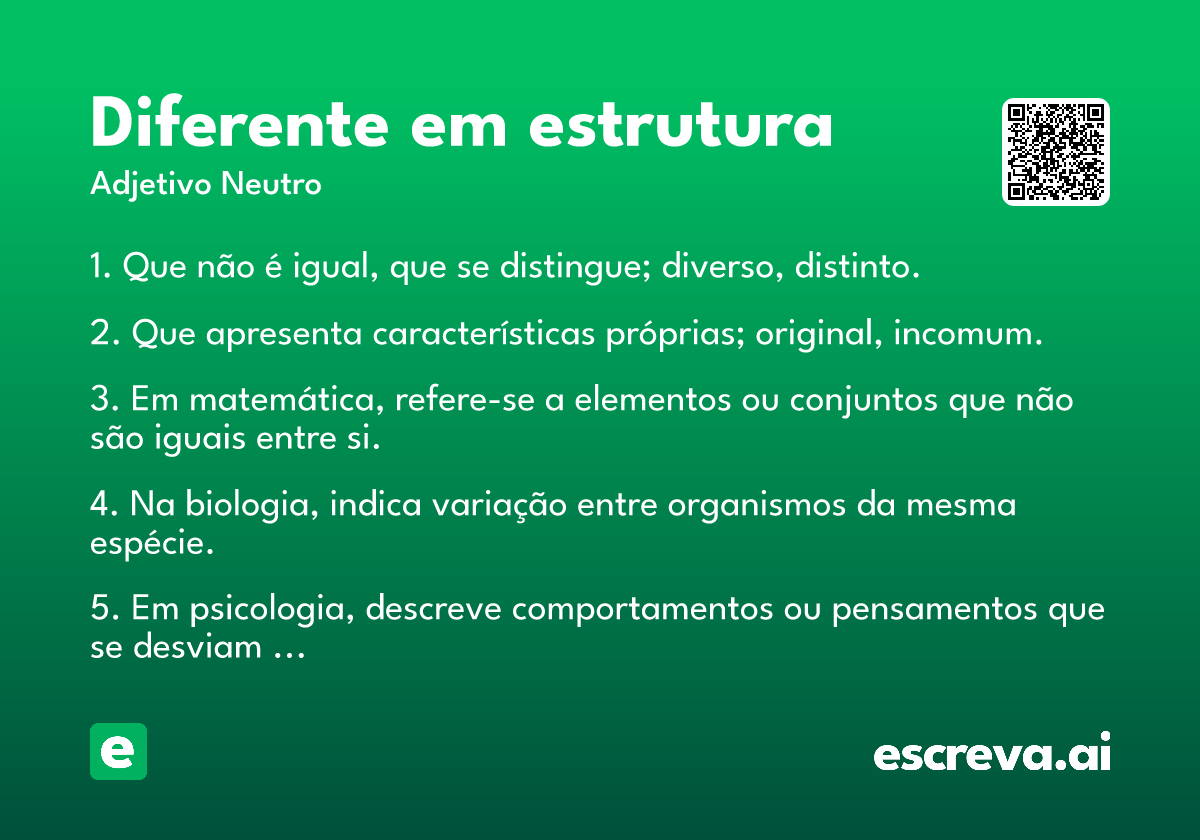 Diferente em estrutura

Adjetivo Neutro

1. Que não é igual, que se distingue; diverso, distinto.

2. Que apresenta características próprias; original, incomum.

3. Em matemática, refere-se a elementos ou conjuntos que não são iguais entre si.

4. Na biologia, indica variação entre organismos da mesma espécie.

5. Em psicologia, descreve comportamentos ou pensamentos que se desviam …

e

escreva.ai